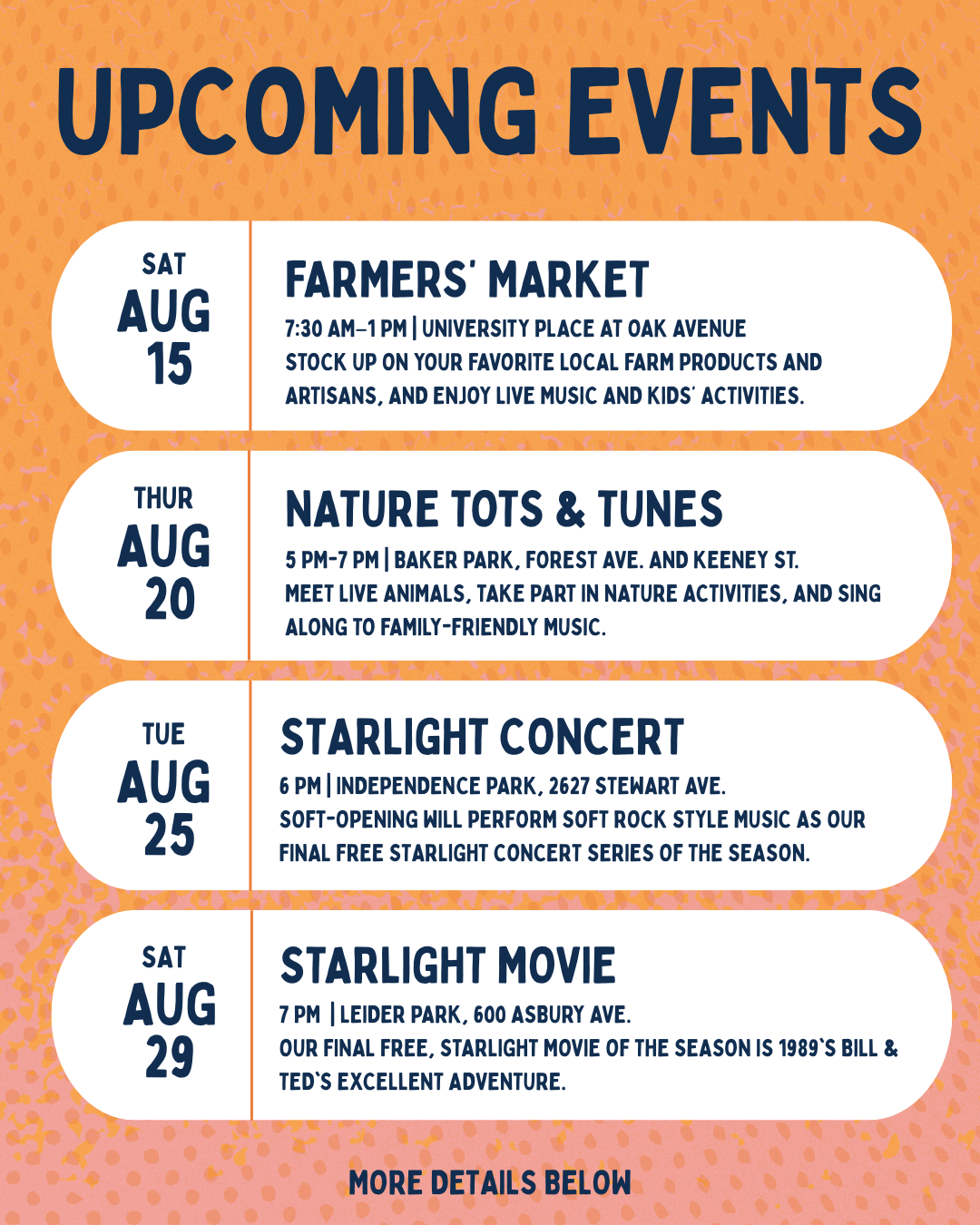 UPCOMING EVENTS

SAT
AUG
15

FARMERS' MARKET
7:30 AM–1 PM | UNIVERSITY PLACE AT OAK AVENUE
STOCK UP ON YOUR FAVORITE LOCAL FARM PRODUCTS AND ARTISANS, AND ENJOY LIVE MUSIC AND KIDS' ACTIVITIES.

THUR
AUG
20

NATURE TOTS & TUNES
5 PM-7 PM | BAKER PARK, FOREST AVE. AND KEENEY ST.
MEET LIVE ANIMALS, TAKE PART IN NATURE ACTIVITIES, AND SING ALONG TO FAMILY-FRIENDLY MUSIC.

TUE
AUG
25

STARLIGHT CONCERT
6 PM | INDEPENDENCE PARK, 2627 STEWART AVE.
SOFT-OPENING WILL PERFORM SOFT ROCK STYLE MUSIC AS OUR FINAL FREE STARLIGHT CONCERT SERIES OF THE SEASON.

SAT
AUG
29

STARLIGHT MOVIE
7 PM | LEIDER PARK, 600 ASBURY AVE.
OUR FINAL FREE, STARLIGHT MOVIE OF THE SEASON IS 1989'S BILL & TED'S EXCELLENT ADVENTURE.

MORE DETAILS BELOW